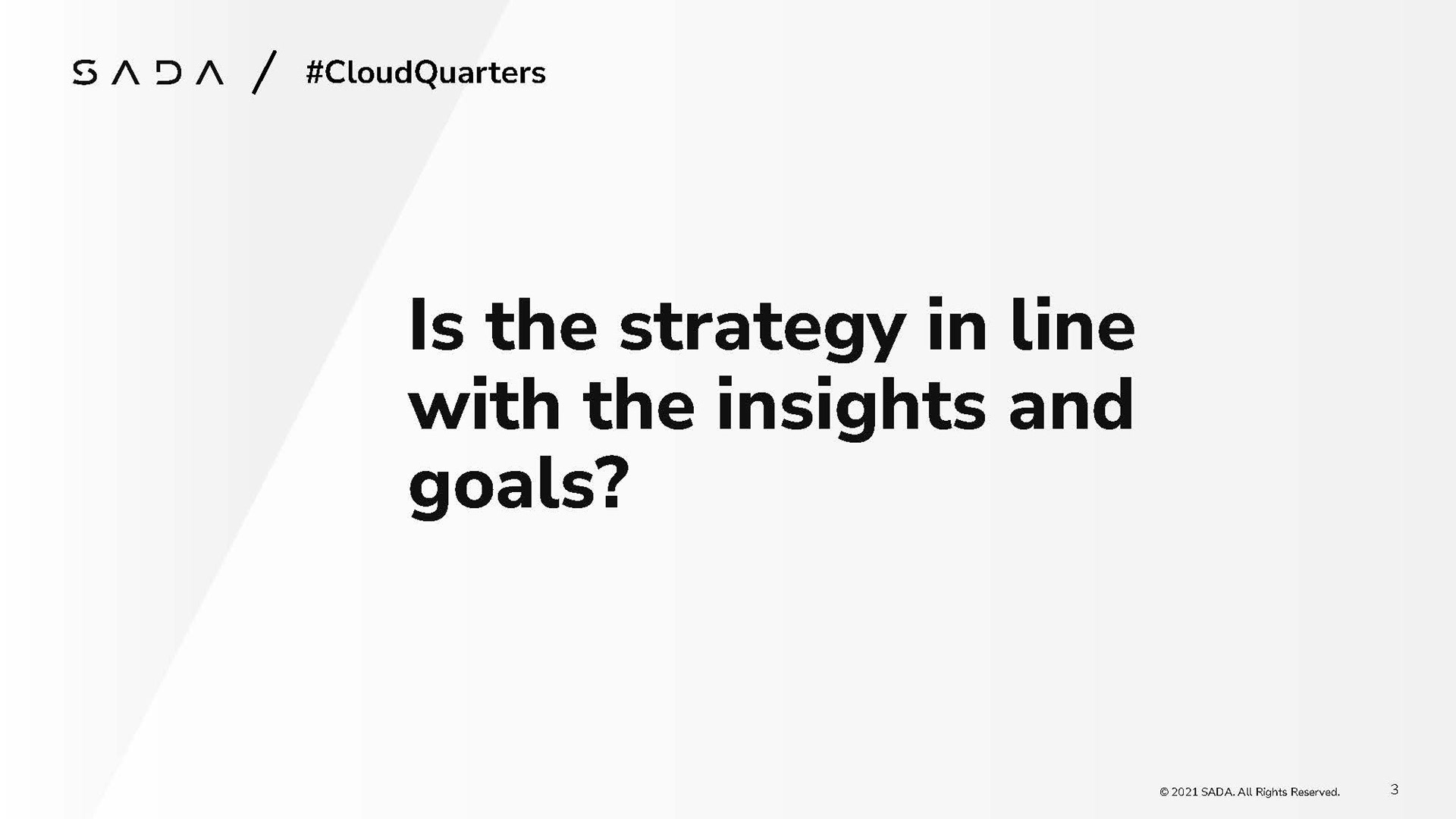 SADA / #CloudQuarters

Is the strategy in line with the insights and goals?

© 2021 SADA. All Rights Reserved.

3